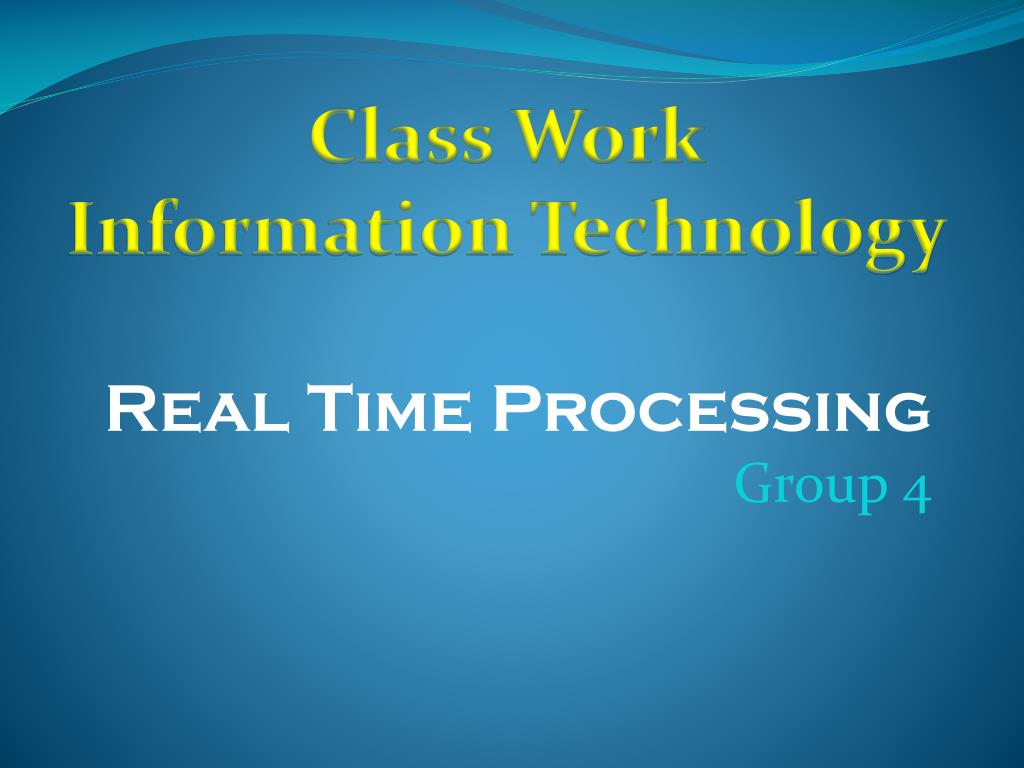 Class Work
Information Technology

Real Time Processing

Group 4